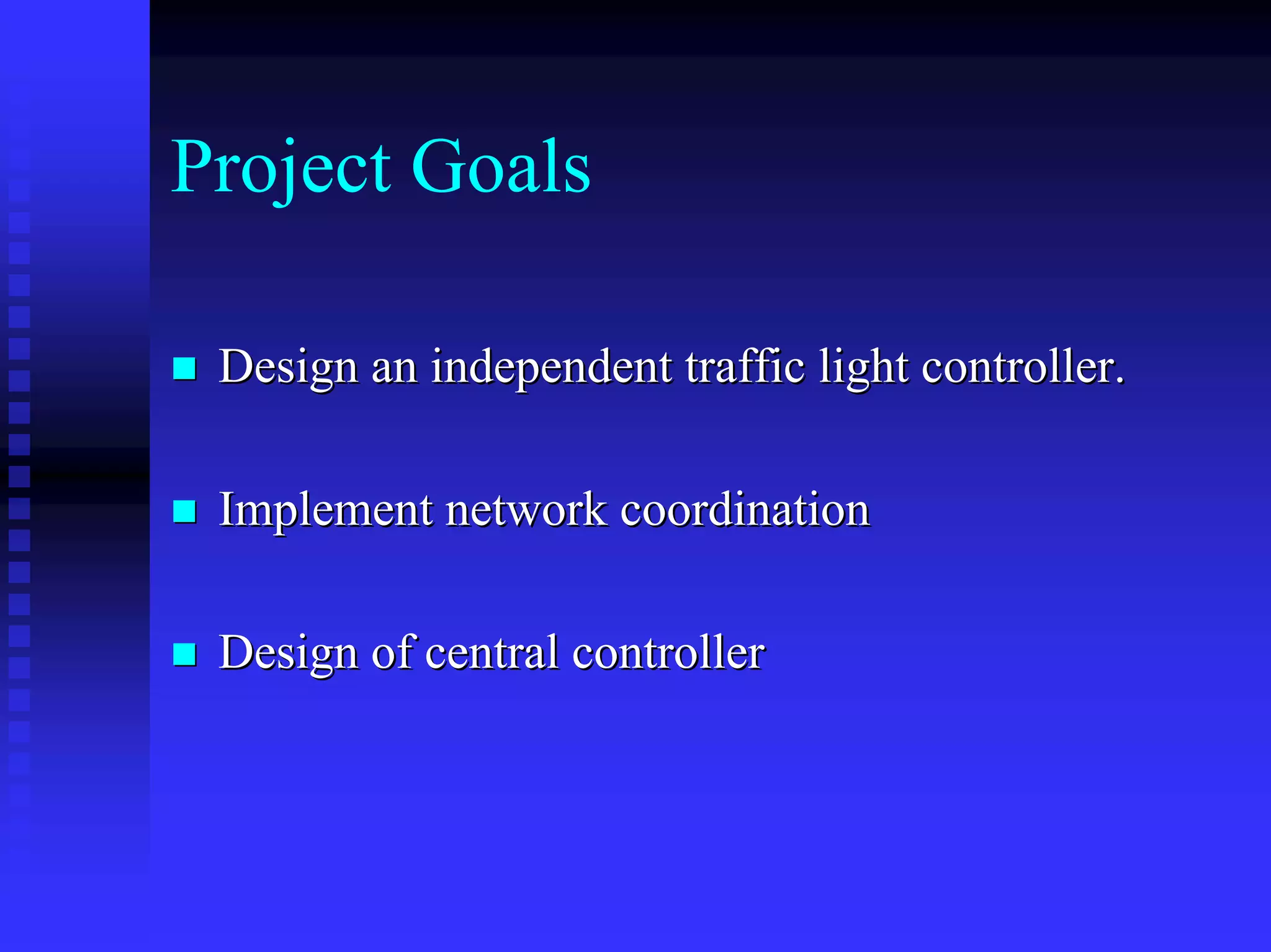 Project Goals

■ Design an independent traffic light controller.

■ Implement network coordination

■ Design of central controller